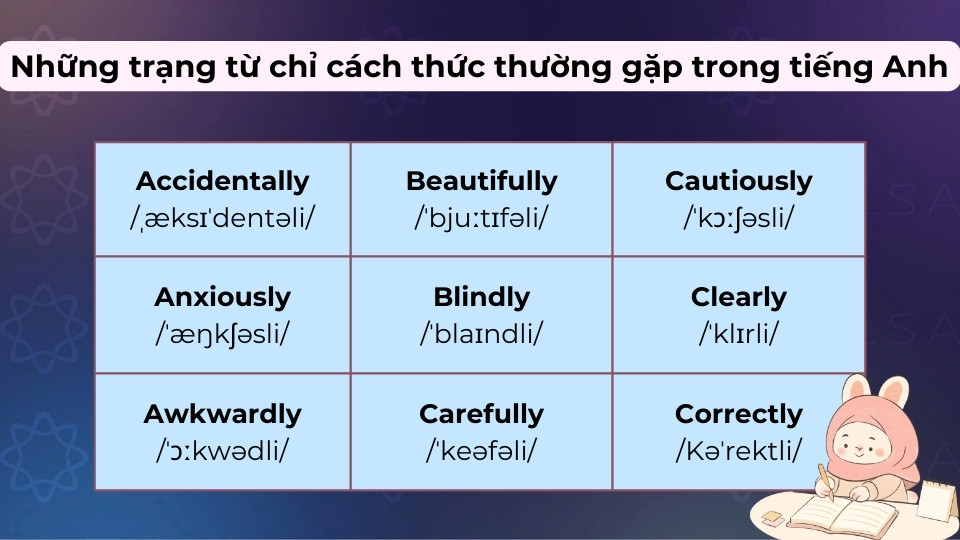 Những trạng từ chỉ cách thức thường gặp trong tiếng Anh

| Accidentally /ˌæksɪˈdentəli/ | Beautifully /ˈbjuːtɪfəli/ | Cautiously /ˈkɔːʃəsli/ |
|---|---|---|
| Anxiously /ˈæŋkʃəsli/ | Blindly /ˈblaɪndli/ | Clearly /ˈklɪrli/ |
| Awkwardly /ˈɔːkwədli/ | Carefully /ˈkeəfəli/ | Correctly /Kəˈrektli/ |